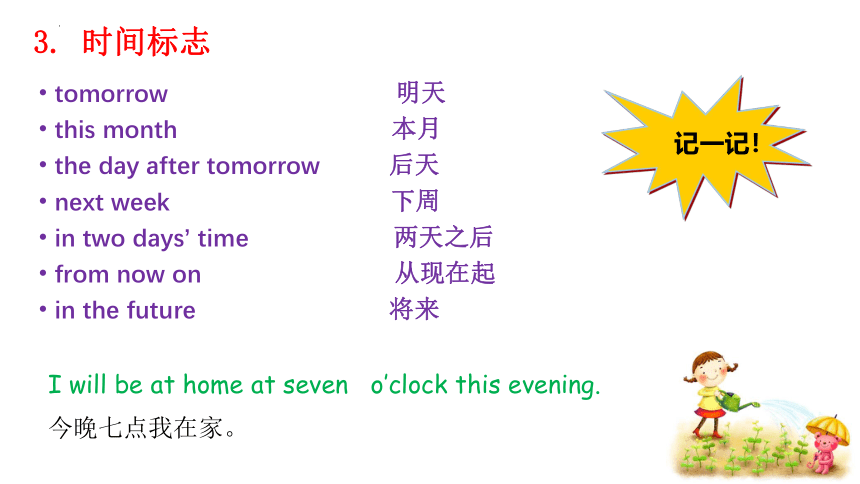 3. 时间标志

• tomorrow 明天
• this month 本月
• the day after tomorrow 后天
• next week 下周
• in two days' time 两天之后
• from now on 从现在起
• in the future 将来

记一记!

I will be at home at seven o'clock this evening.
今晚七点我在家。